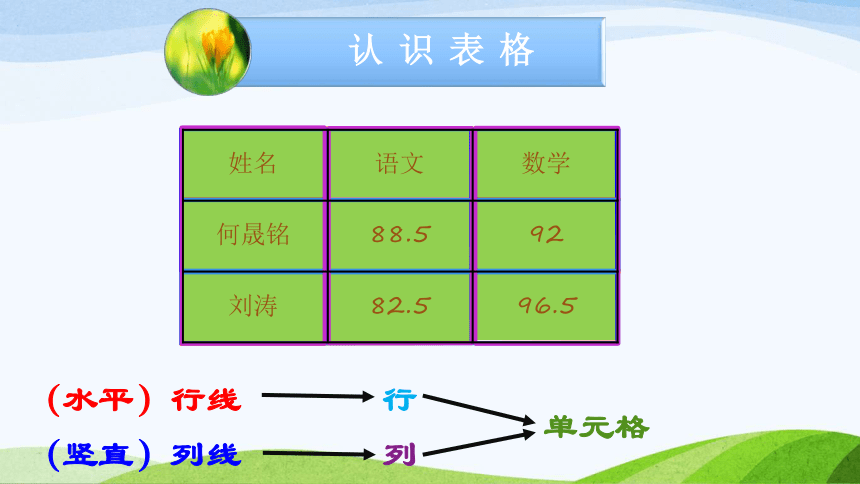 认识表格

| 姓名 | 语文 | 数学 |
|---|---|---|
| 何晟铭 | 88.5 | 92 |
| 刘涛 | 82.5 | 96.5 |

（水平）行线 行
（竖直）列线 列
单元格